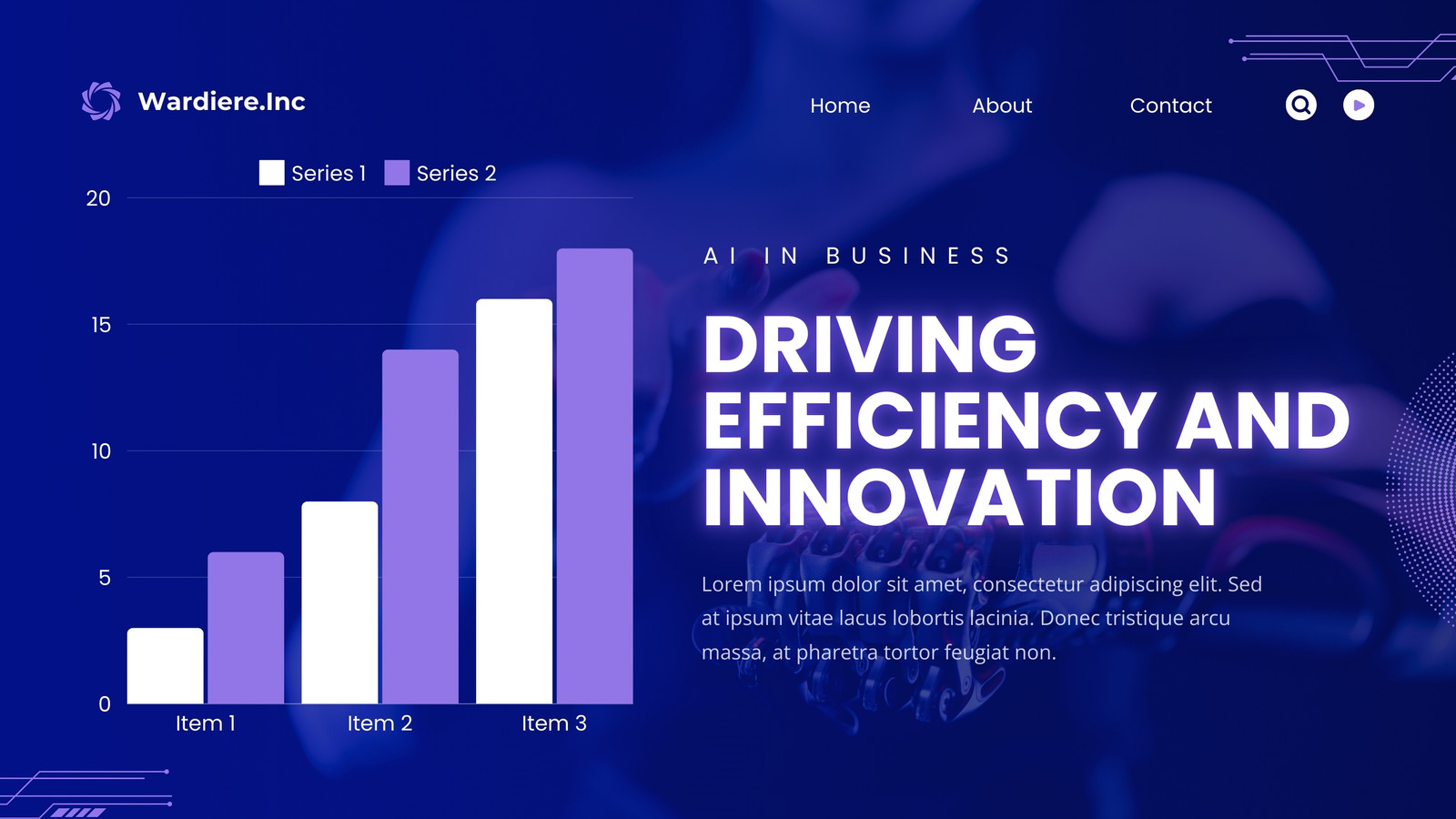 Wardiere.Inc

Home About Contact

Series 1 Series 2

20
15
10
5
0

Item 1 Item 2 Item 3

AI IN BUSINESS

DRIVING EFFICIENCY AND INNOVATION

Lorem ipsum dolor sit amet, consectetur adipiscing elit. Sed at ipsum vitae lacus lobortis lacinia. Donec tristique arcu massa, at pharetra tortor feugiat non.